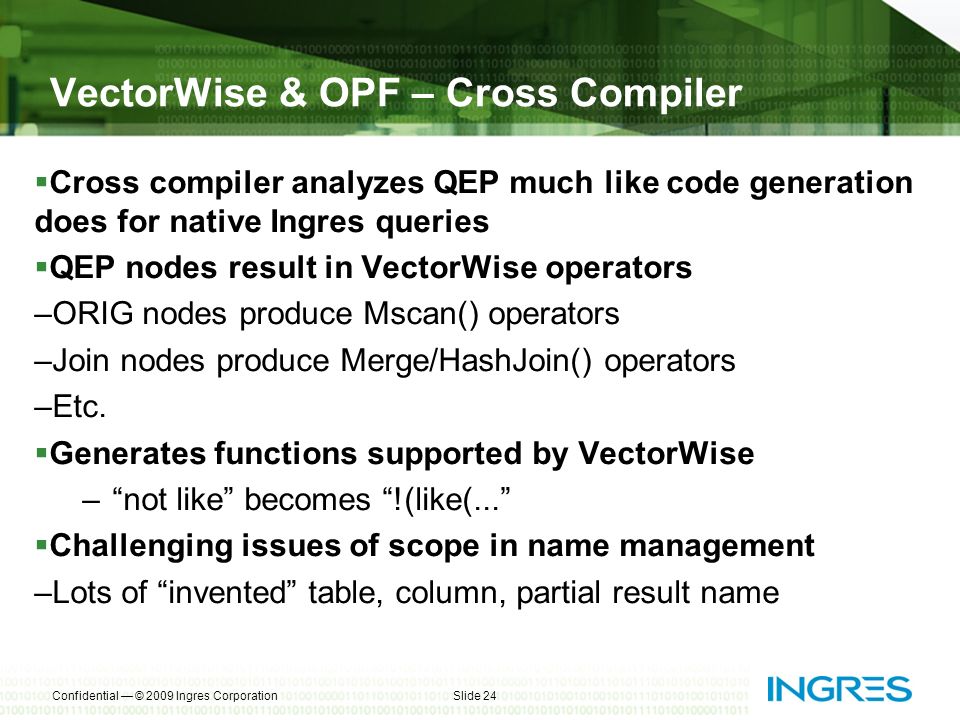 VectorWise & OPF – Cross Compiler

▪Cross compiler analyzes QEP much like code generation does for native Ingres queries

▪QEP nodes result in VectorWise operators

–ORIG nodes produce Mscan() operators

–Join nodes produce Merge/HashJoin() operators

–Etc.

▪Generates functions supported by VectorWise

– “not like” becomes “!(like(...”

▪Challenging issues of scope in name management

–Lots of “invented” table, column, partial result name

Confidential — © 2009 Ingres Corporation Slide 24

INGRES